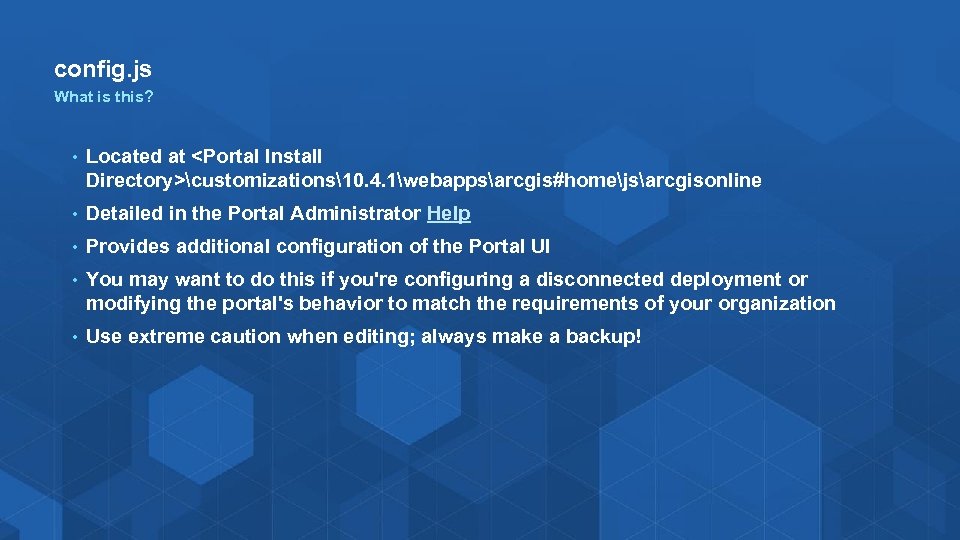 config.js
What is this?

• Located at <Portal Install Directory>\customizations\10.4.1\webapps\arcgis#home\js\arcgisonline

• Detailed in the Portal Administrator Help

• Provides additional configuration of the Portal UI

• You may want to do this if you're configuring a disconnected deployment or modifying the portal's behavior to match the requirements of your organization

• Use extreme caution when editing; always make a backup!